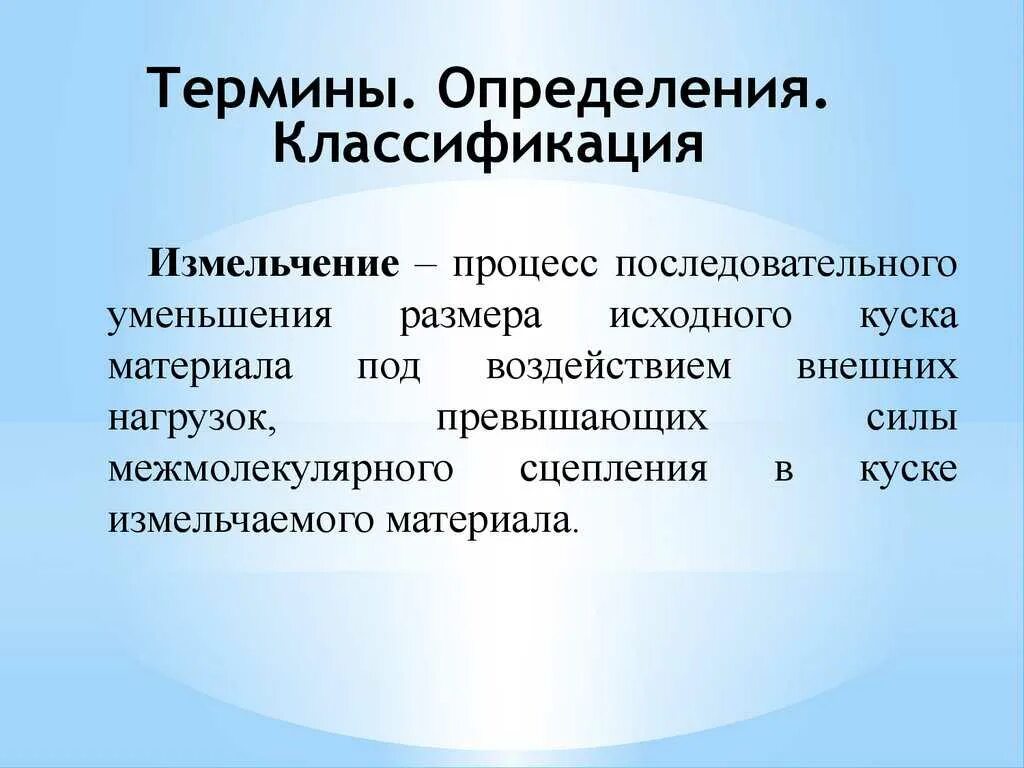 Термины. Определения. Классификация

Измельчение – процесс последовательного уменьшения размера исходного куска материала под воздействием внешних нагрузок, превышающих силы межмолекулярного сцепления в куске измельчаемого материала.